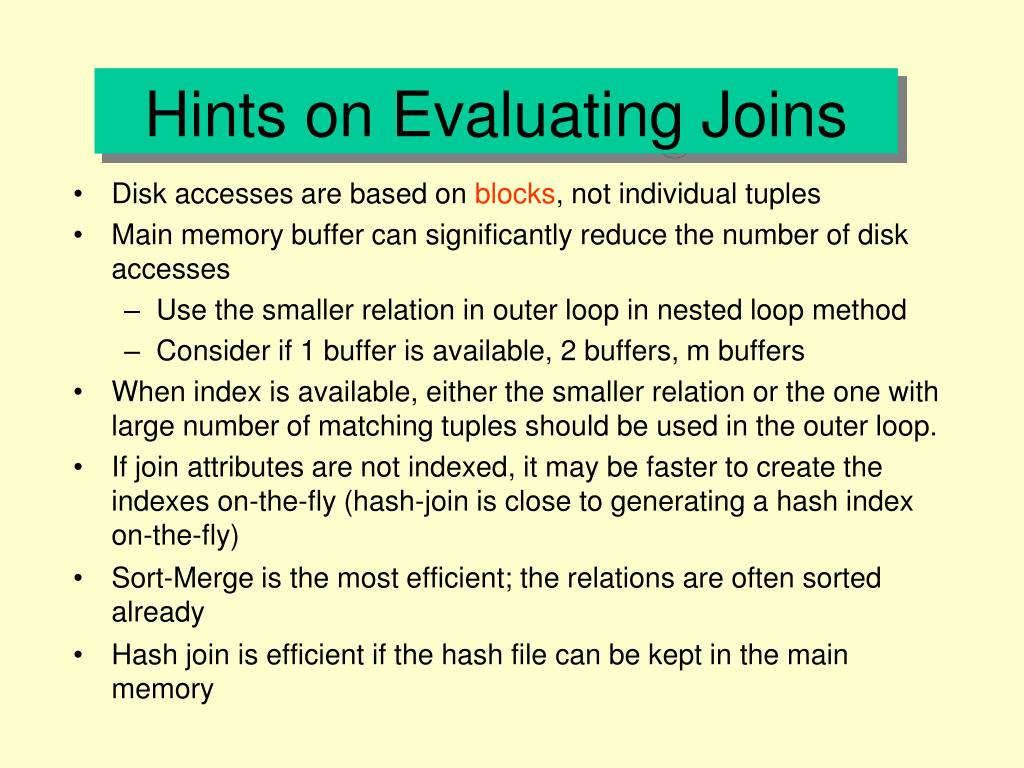 Hints on Evaluating Joins

• Disk accesses are based on blocks, not individual tuples
• Main memory buffer can significantly reduce the number of disk accesses
– Use the smaller relation in outer loop in nested loop method
– Consider if 1 buffer is available, 2 buffers, m buffers
• When index is available, either the smaller relation or the one with large number of matching tuples should be used in the outer loop.
• If join attributes are not indexed, it may be faster to create the indexes on-the-fly (hash-join is close to generating a hash index on-the-fly)
• Sort-Merge is the most efficient; the relations are often sorted already
• Hash join is efficient if the hash file can be kept in the main memory